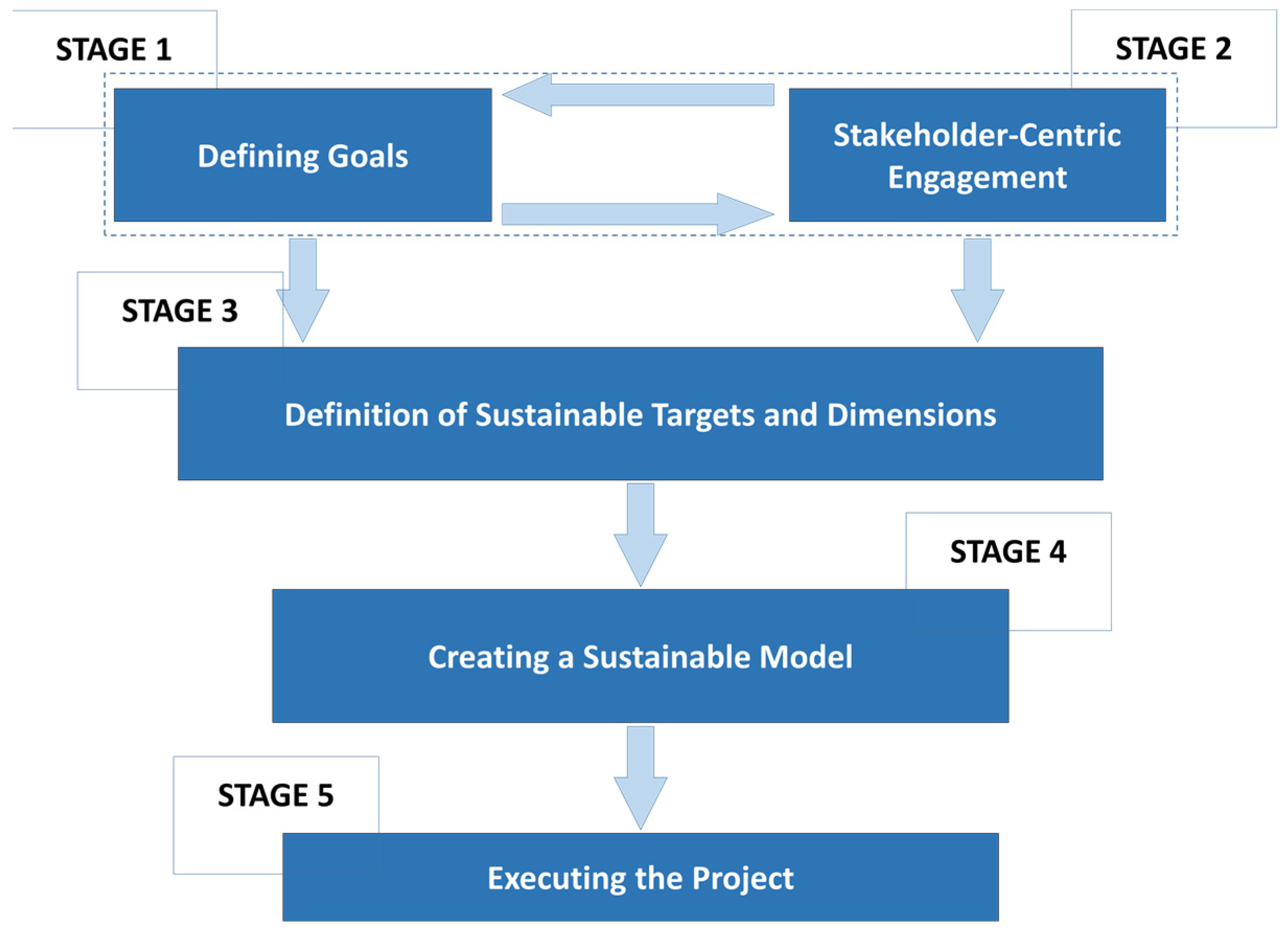 STAGE 1

STAGE 2

Defining Goals

Stakeholder-Centric Engagement

STAGE 3

Definition of Sustainable Targets and Dimensions

STAGE 4

Creating a Sustainable Model

STAGE 5

Executing the Project